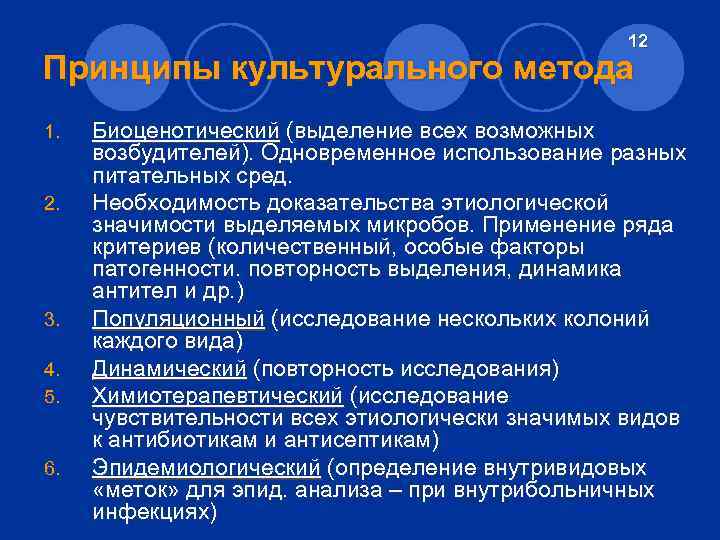 12

Принципы культурального метода

1. Биоценотический (выделение всех возможных возбудителей). Одновременное использование разных питательных сред.
2. Необходимость доказательства этиологической значимости выделяемых микробов. Применение ряда критериев (количественный, особые факторы патогенности. повторность выделения, динамика антител и др.)
3. Популяционный (исследование нескольких колоний каждого вида)
4. Динамический (повторность исследования)
5. Химиотерапевтический (исследование чувствительности всех этиологически значимых видов к антибиотикам и антисептикам)
6. Эпидемиологический (определение внутривидовых «меток» для эпид. анализа – при внутрибольничных инфекциях)